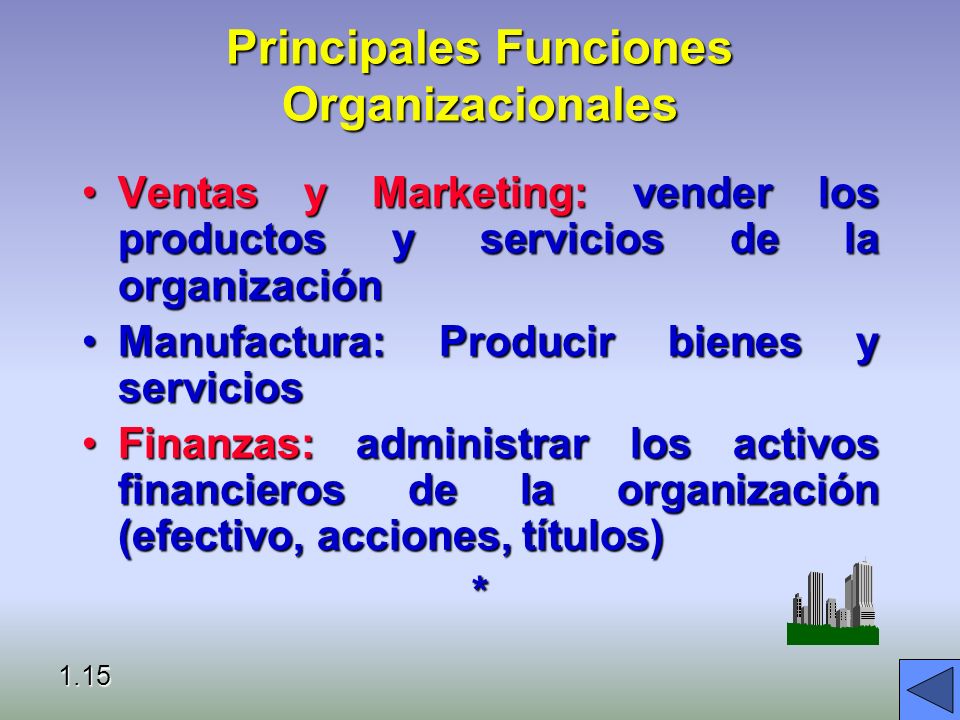 Principales Funciones Organizacionales

• Ventas y Marketing: vender los productos y servicios de la organización

• Manufactura: Producir bienes y servicios

• Finanzas: administrar los activos financieros de la organización (efectivo, acciones, títulos)

*

1.15